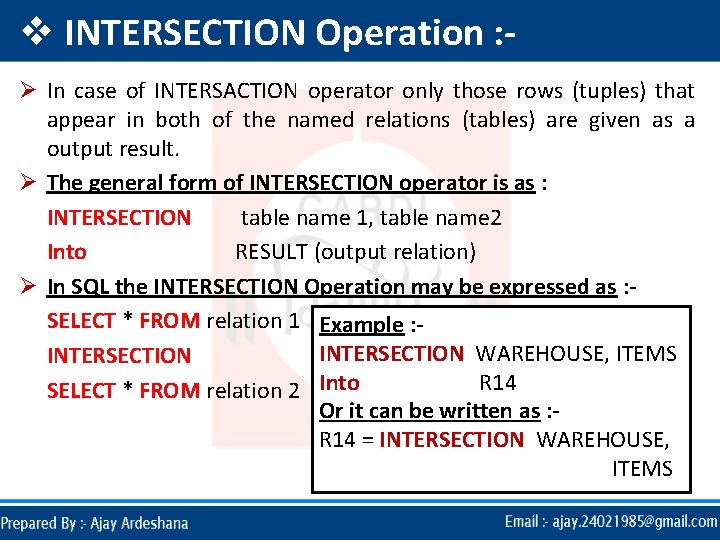 ❖ INTERSECTION Operation :-

➢ In case of INTERSACTION operator only those rows (tuples) that appear in both of the named relations (tables) are given as a output result.

➢ The general form of INTERSECTION operator is as :

INTERSECTION table name 1, table name2

Into RESULT (output relation)

➢ In SQL the INTERSECTION Operation may be expressed as :-

SELECT * FROM relation 1

INTERSECTION

SELECT * FROM relation 2

Example :-

INTERSECTION WAREHOUSE, ITEMS

Into R14

Or it can be written as :-

R14 = INTERSECTION WAREHOUSE, ITEMS

Prepared By :- Ajay Ardeshana

Email :- ajay.24021985@gmail.com

GARDI